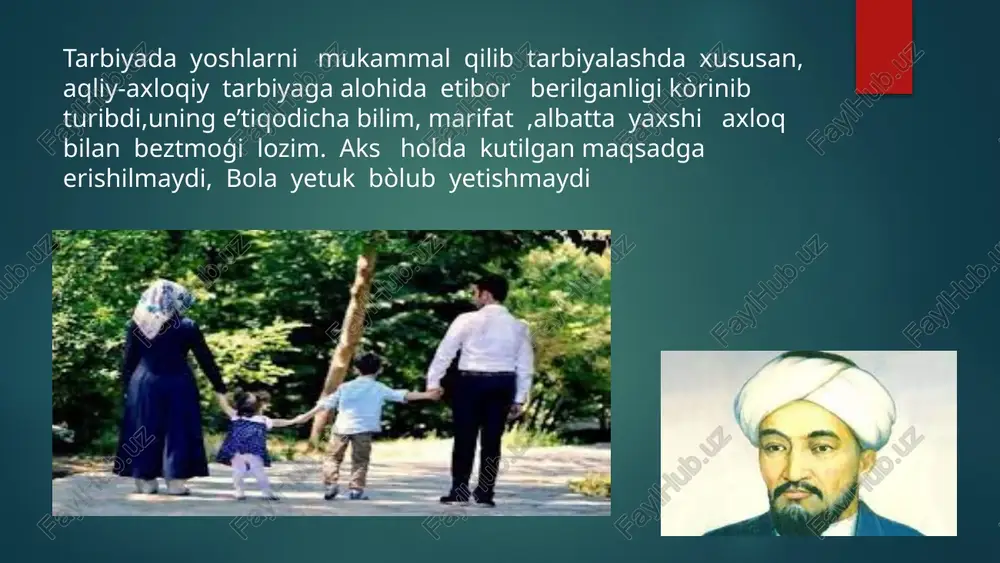 Tarbiyada yoshlarni mukammal qilib tarbiyalashda xususan, aqliy-axloqiy tarbiyaga alohida etibor berilganligi kòrinib turibdi,uning e'tiqodicha bilim, marifat ,albatta yaxshi axloq bilan beztmoǵi lozim. Aks holda kutilgan maqsadga erishilmaydi, Bola yetuk bòlub yetishmaydi

FaylHub.uz